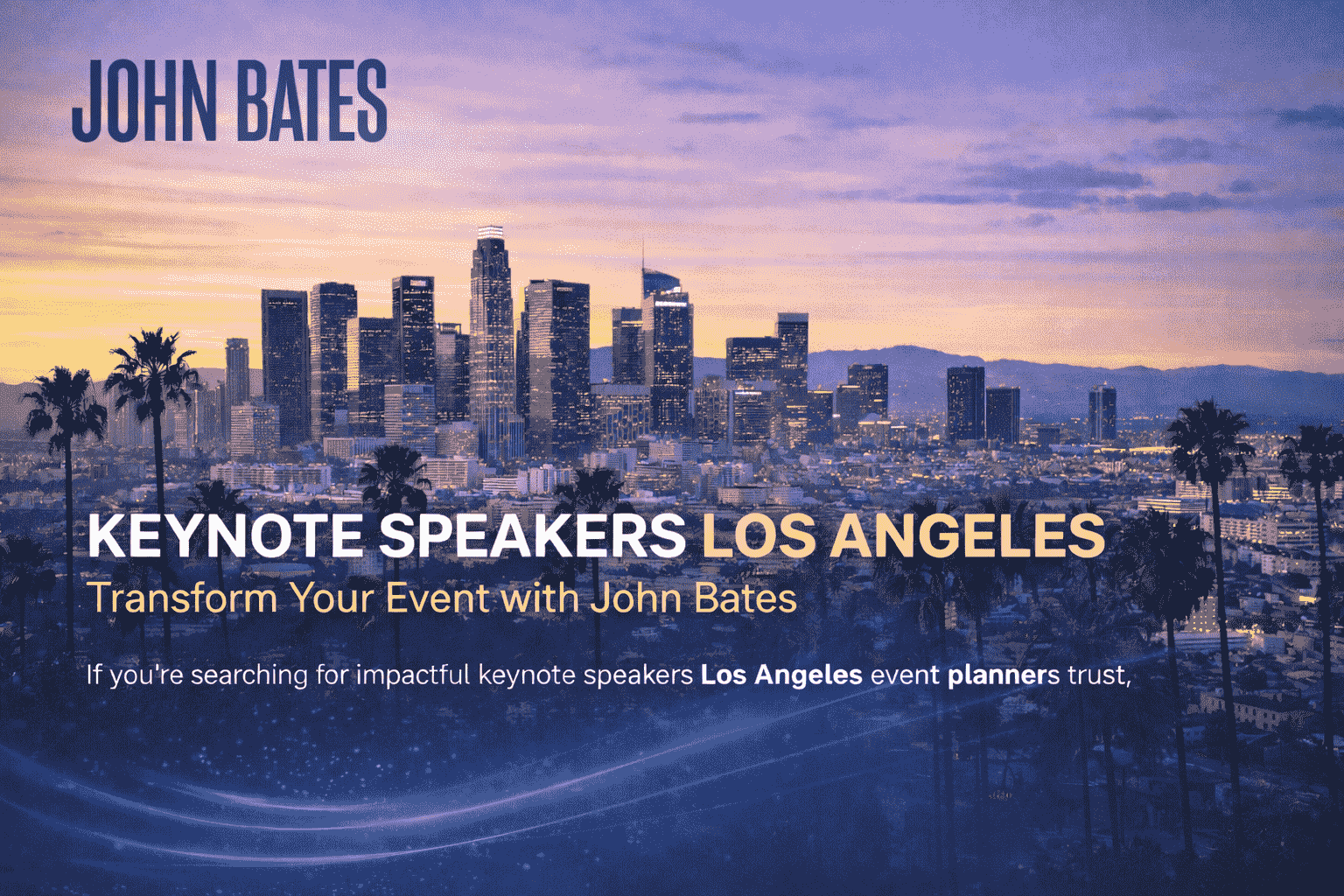 JOHN BATES

KEYNOTE SPEAKERS LOS ANGELES
Transform Your Event with John Bates

If you're searching for impactful keynote speakers Los Angeles event planners trust,